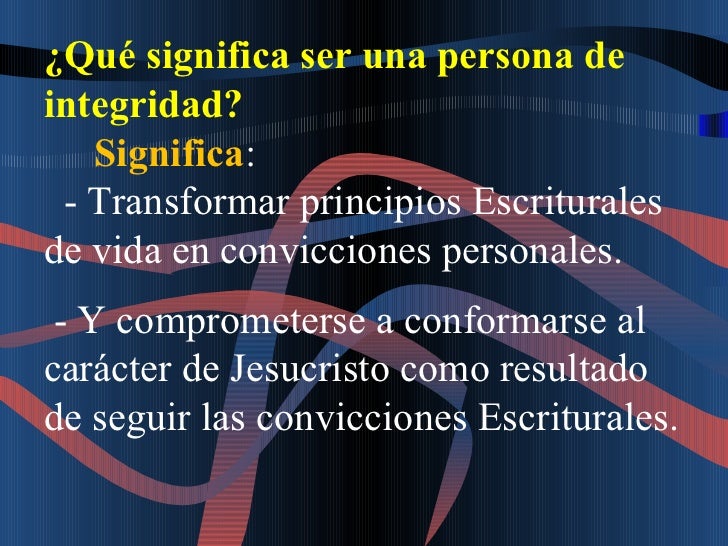 ¿Qué significa ser una persona de integridad?

Significa:

- Transformar principios Escriturales de vida en convicciones personales.

- Y comprometerse a conformarse al carácter de Jesucristo como resultado de seguir las convicciones Escriturales.